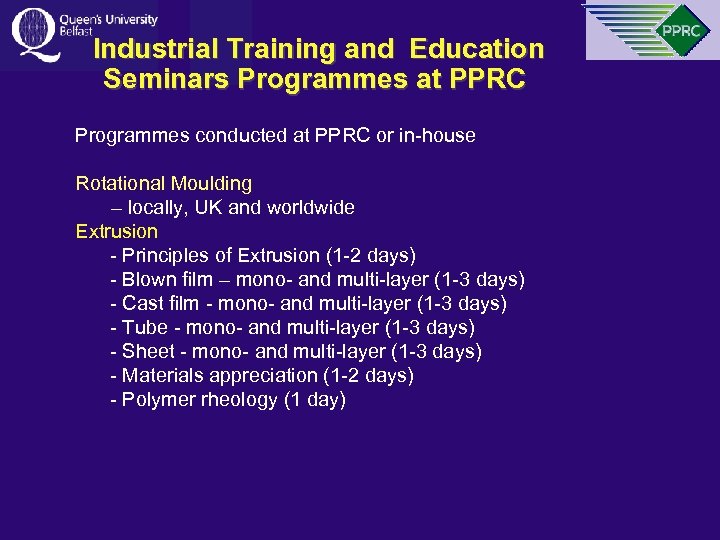 Queen's University Belfast

PPRC

Industrial Training and Education Seminars Programmes at PPRC

Programmes conducted at PPRC or in-house

Rotational Moulding
– locally, UK and worldwide
Extrusion
- Principles of Extrusion (1-2 days)
- Blown film – mono- and multi-layer (1-3 days)
- Cast film - mono- and multi-layer (1-3 days)
- Tube - mono- and multi-layer (1-3 days)
- Sheet - mono- and multi-layer (1-3 days)
- Materials appreciation (1-2 days)
- Polymer rheology (1 day)